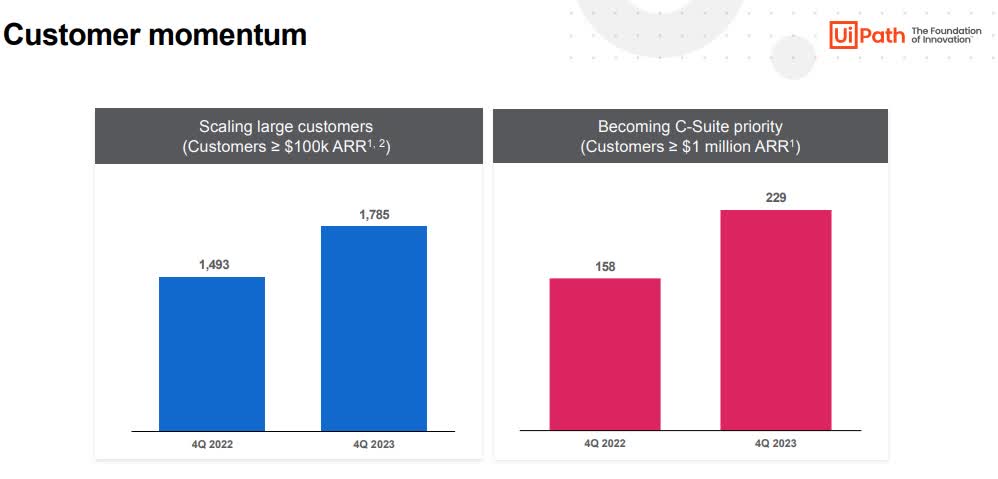 Customer momentum

UiPath The Foundation of Innovation

Scaling large customers
(Customers ≥ \$100k ARR$^{1, 2}$)

1,493

1,785

4Q 2022

4Q 2023

Becoming C-Suite priority
(Customers ≥ \$1 million ARR$^{1}$)

158

229

4Q 2022

4Q 2023